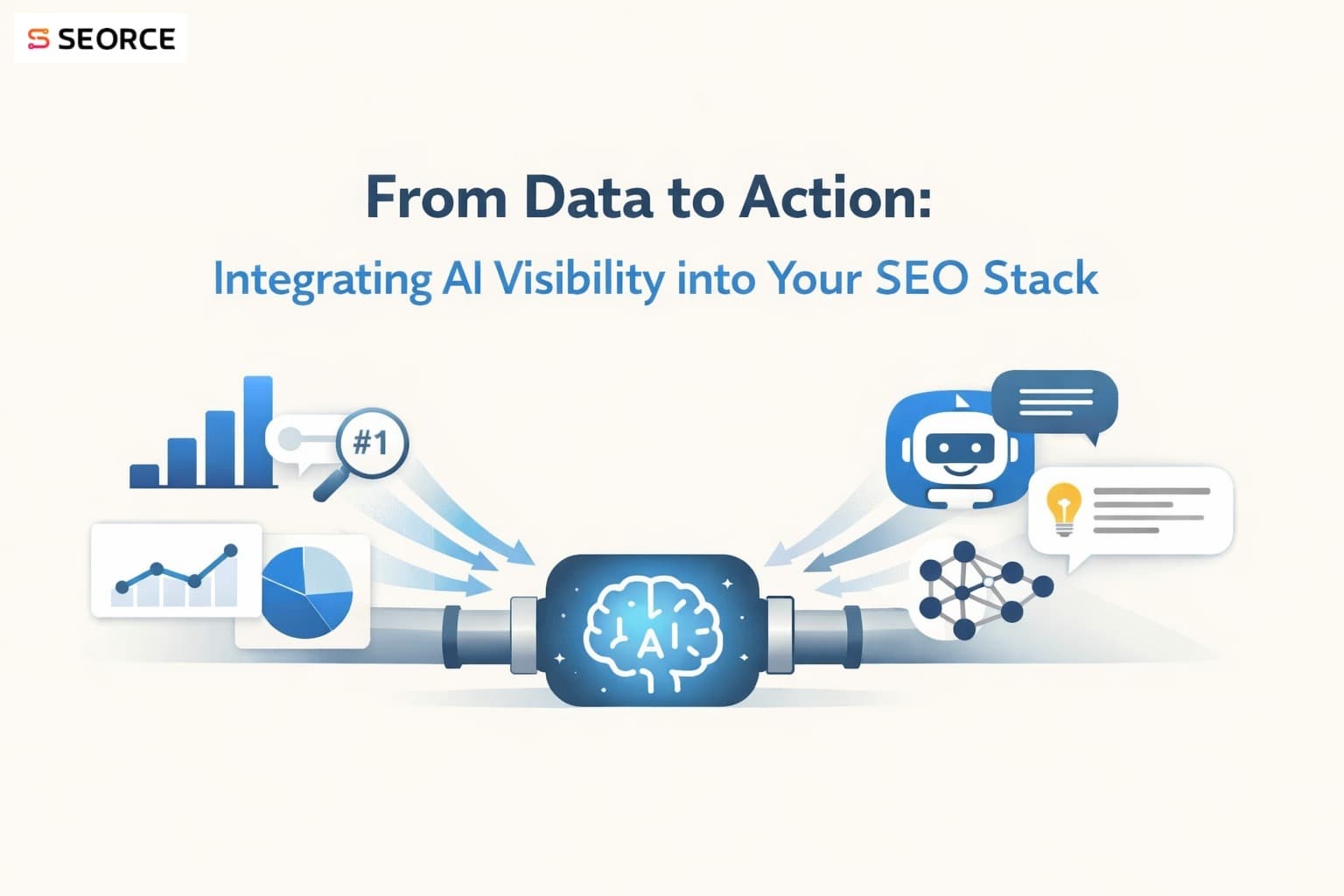 SEORCE

From Data to Action:

Integrating AI Visibility into Your SEO Stack

#1

AI